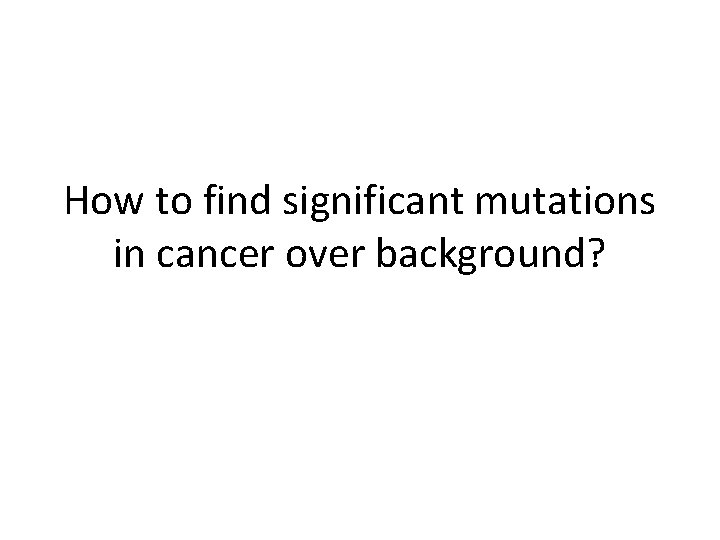 How to find significant mutations in cancer over background?